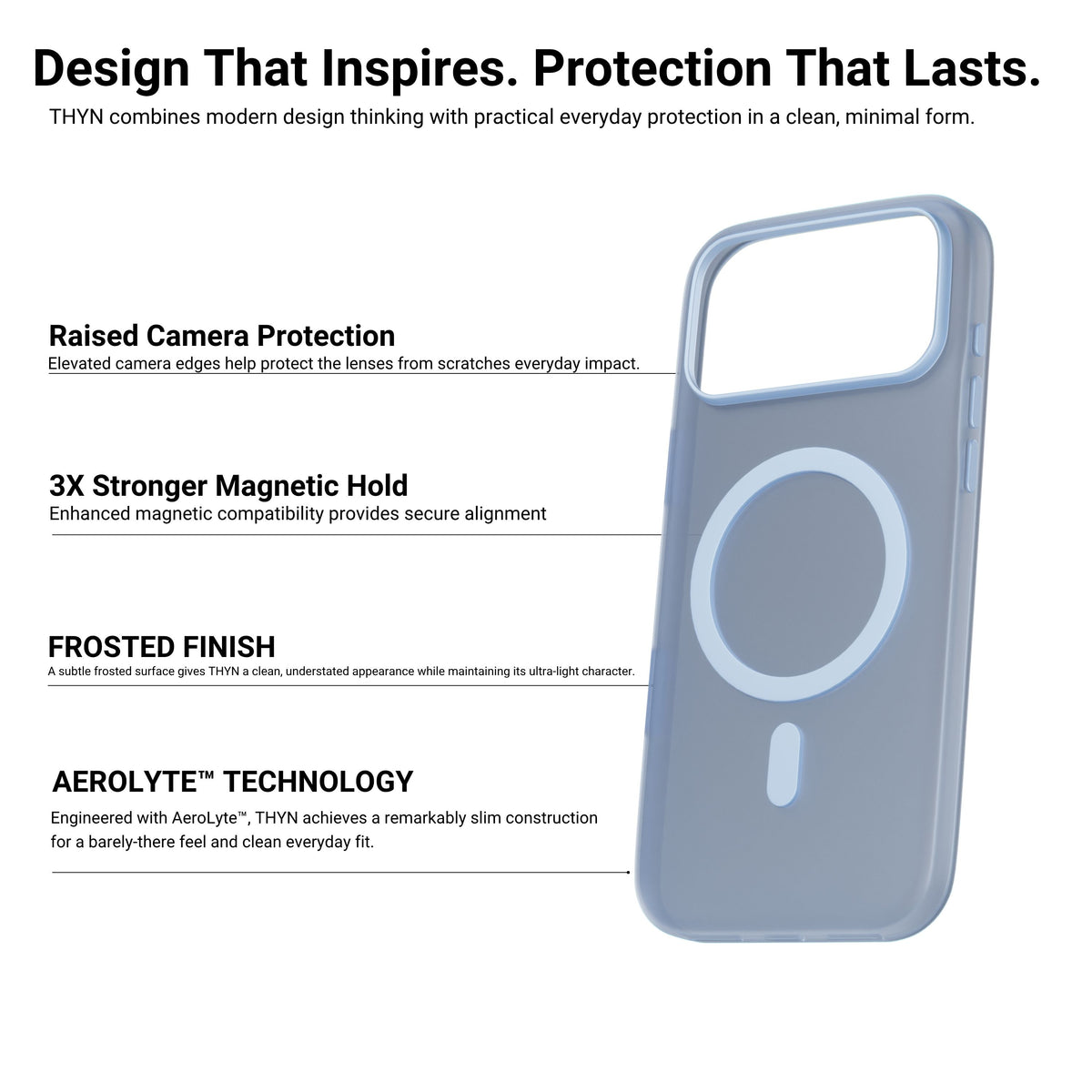 Design That Inspires. Protection That Lasts.
THYN combines modern design thinking with practical everyday protection in a clean, minimal form.

Raised Camera Protection
Elevated camera edges help protect the lenses from scratches everyday impact.

3X Stronger Magnetic Hold
Enhanced magnetic compatibility provides secure alignment

FROSTED FINISH
A subtle frosted surface gives THYN a clean, understated appearance while maintaining its ultra-light character.

AEROLYTE™ TECHNOLOGY
Engineered with AeroLyte™, THYN achieves a remarkably slim construction for a barely-there feel and clean everyday fit.